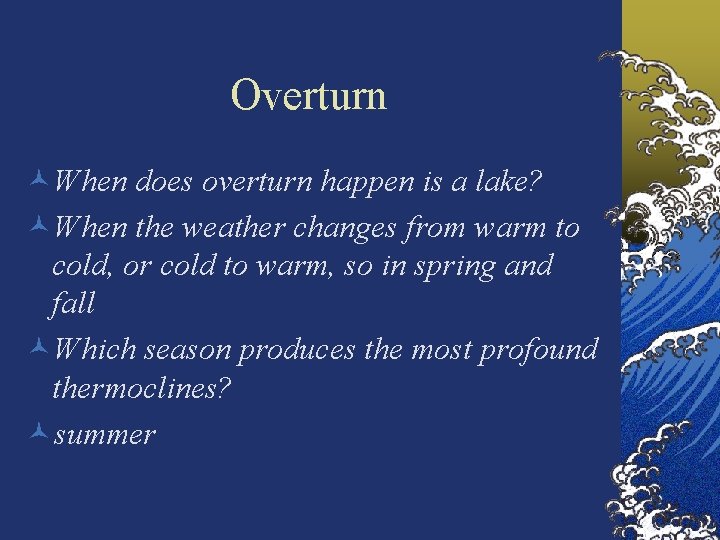 Overturn

When does overturn happen is a lake?

When the weather changes from warm to cold, or cold to warm, so in spring and fall

Which season produces the most profound thermoclines?

summer